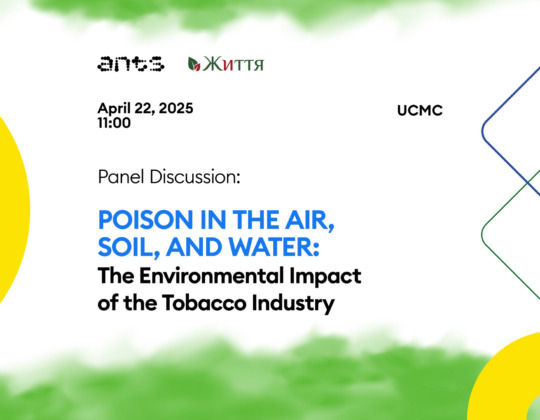 ants Життя

April 22, 2025
11:00

UCMC

Panel Discussion:

POISON IN THE AIR, SOIL, AND WATER:
The Environmental Impact of the Tobacco Industry